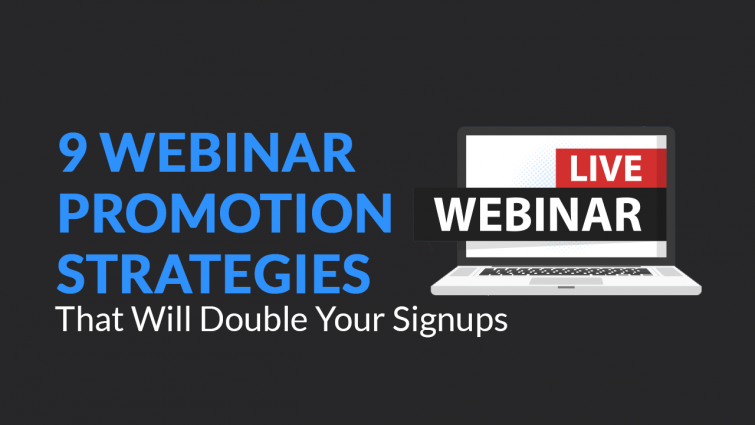 9 WEBINAR PROMOTION STRATEGIES
That Will Double Your Signups

LIVE
WEBINAR